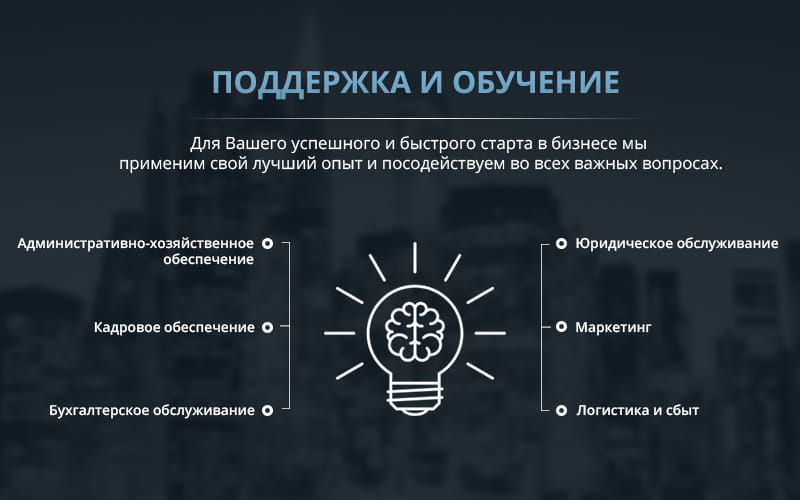 ПОДДЕРЖКА И ОБУЧЕНИЕ

Для Вашего успешного и быстрого старта в бизнесе мы применим свой лучший опыт и посодействуем во всех важных вопросах.

Административно-хозяйственное обеспечение

Кадровое обеспечение

Бухгалтерское обслуживание

Юридическое обслуживание

Маркетинг

Логистика и сбыт